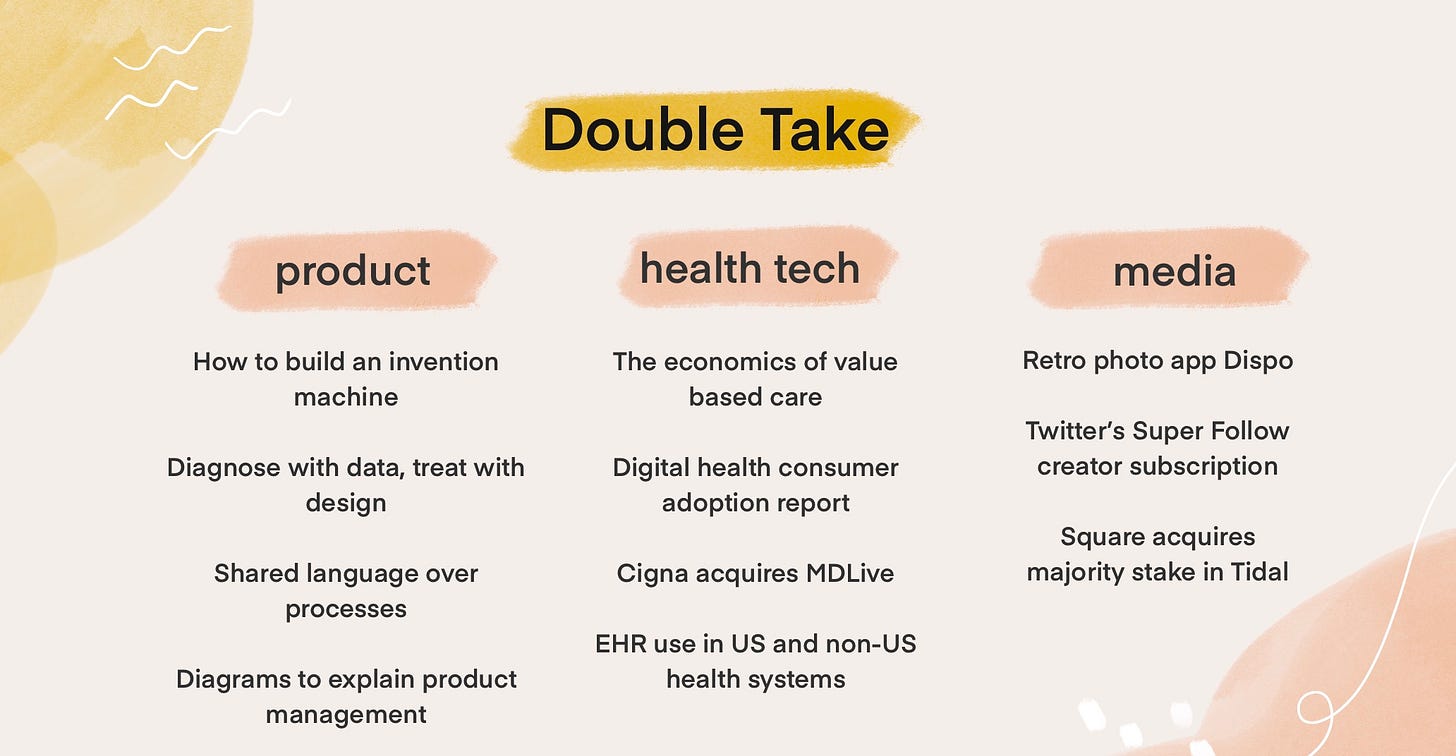 Double Take

product

How to build an invention machine

Diagnose with data, treat with design

Shared language over processes

Diagrams to explain product management

health tech

The economics of value based care

Digital health consumer adoption report

Cigna acquires MDLive

EHR use in US and non-US health systems

media

Retro photo app Dispo

Twitter's Super Follow creator subscription

Square acquires majority stake in Tidal